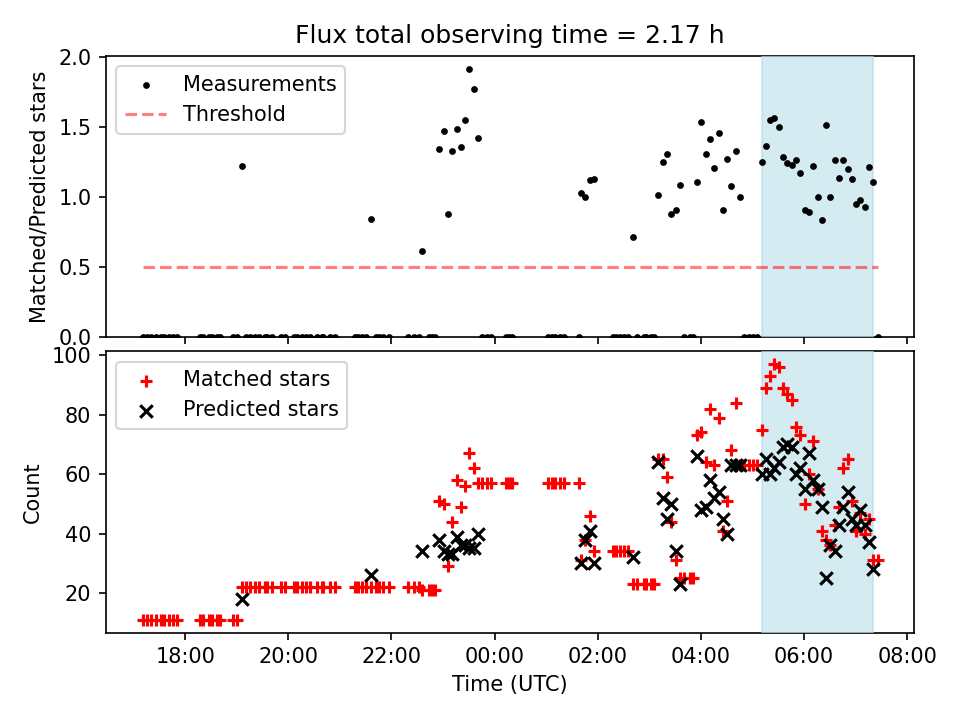 Flux total observing time = 2.17 h

Measurements
Threshold

Matched/Predicted stars

2.0
1.5
1.0
0.5
0.0

Matched stars
Predicted stars

Count

100
80
60
40
20

18:00
20:00
22:00
00:00
02:00
04:00
06:00
08:00

Time (UTC)